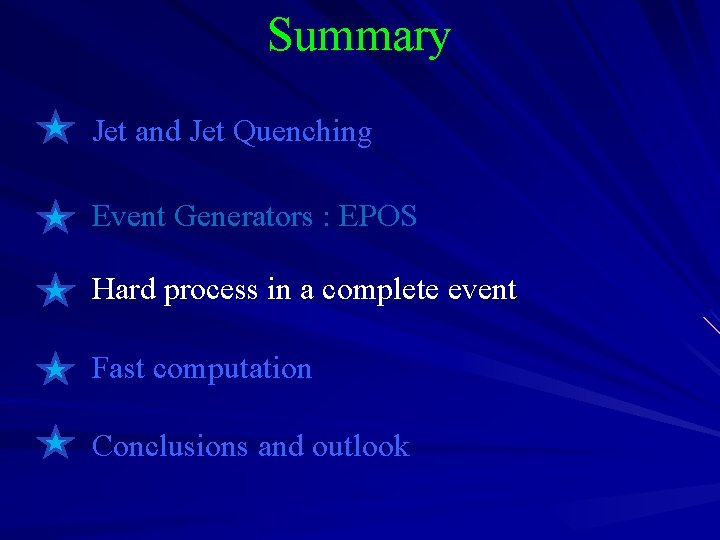 Summary

Jet and Jet Quenching

Event Generators : EPOS

Hard process in a complete event

Fast computation

Conclusions and outlook